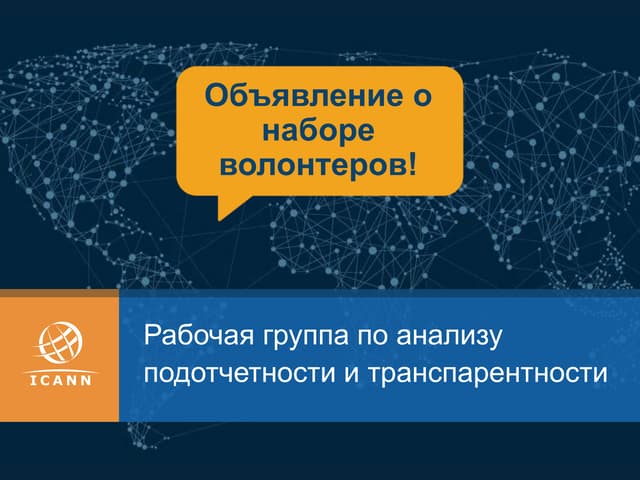 Объявление о наборе волонтеров!

ICANN

Рабочая группа по анализу подотчетности и транспарентности